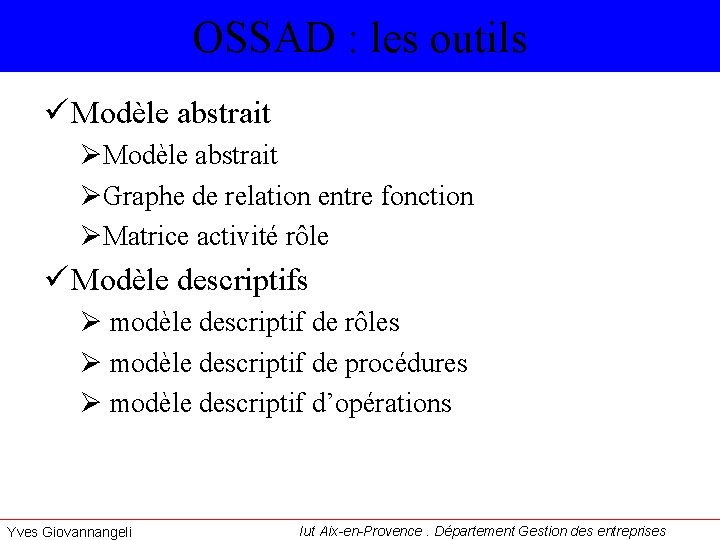 OSSAD : les outils

✓Modèle abstrait

➢Modèle abstrait

➢Graphe de relation entre fonction

➢Matrice activité rôle

✓Modèle descriptifs

➢ modèle descriptif de rôles

➢ modèle descriptif de procédures

➢ modèle descriptif d'opérations

Yves Giovannangeli

Iut Aix-en-Provence . Département Gestion des entreprises